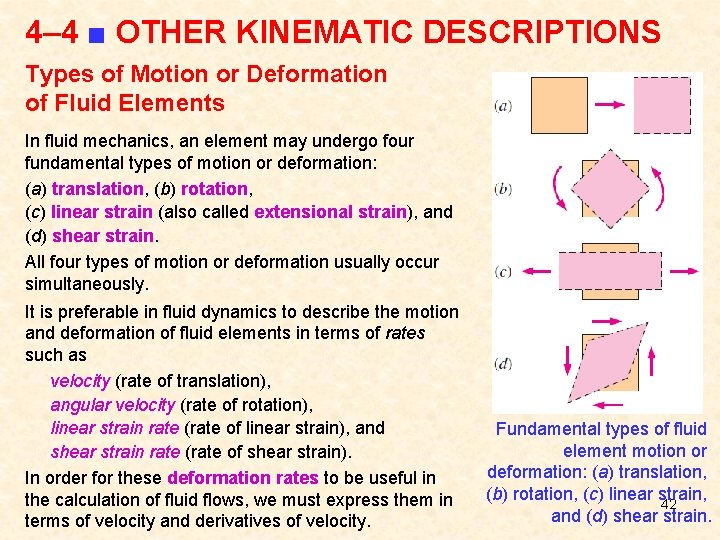 4–4 ■ OTHER KINEMATIC DESCRIPTIONS

Types of Motion or Deformation of Fluid Elements

In fluid mechanics, an element may undergo four fundamental types of motion or deformation:

(a) translation, (b) rotation,

(c) linear strain (also called extensional strain), and

(d) shear strain.

All four types of motion or deformation usually occur simultaneously.

It is preferable in fluid dynamics to describe the motion and deformation of fluid elements in terms of rates such as

velocity (rate of translation),

angular velocity (rate of rotation),

linear strain rate (rate of linear strain), and

shear strain rate (rate of shear strain).

In order for these deformation rates to be useful in the calculation of fluid flows, we must express them in terms of velocity and derivatives of velocity.

(a)

(b)

(c)

(d)

Fundamental types of fluid element motion or deformation: (a) translation, (b) rotation, (c) linear strain, and (d) shear strain.

42